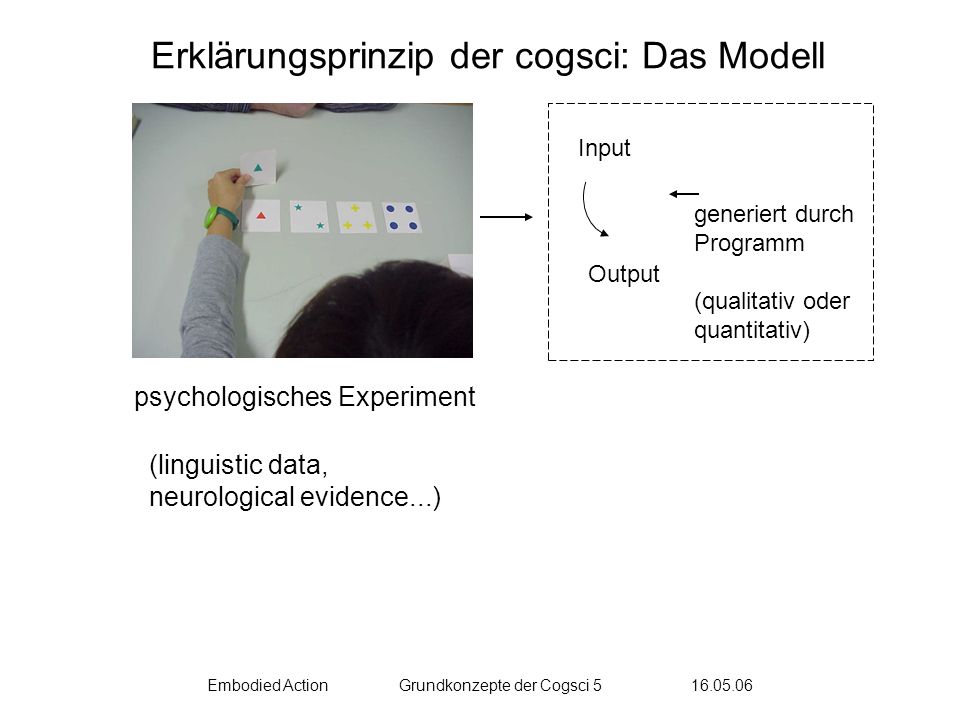 Erklärungsprinzip der cogsci: Das Modell

Input

generiert durch Programm

Output

(qualitativ oder quantitativ)

psychologisches Experiment

(linguistic data, neurological evidence...)

Embodied Action Grundkonzepte der Cogsci 5 16.05.06